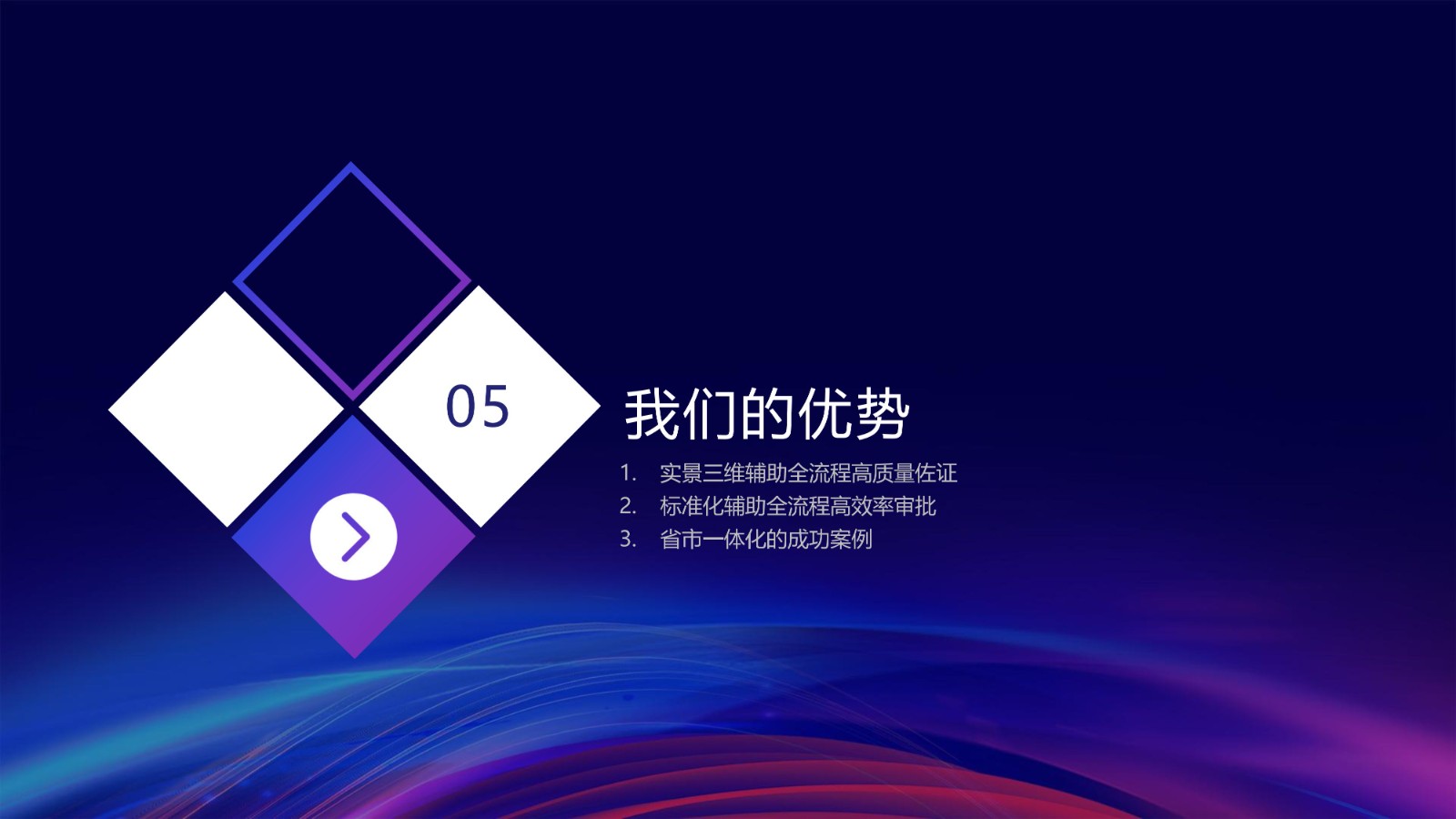 05

我们的优势

1. 实景三维辅助全流程高质量佐证
2. 标准化辅助全流程高效率审批
3. 省市一体化的成功案例